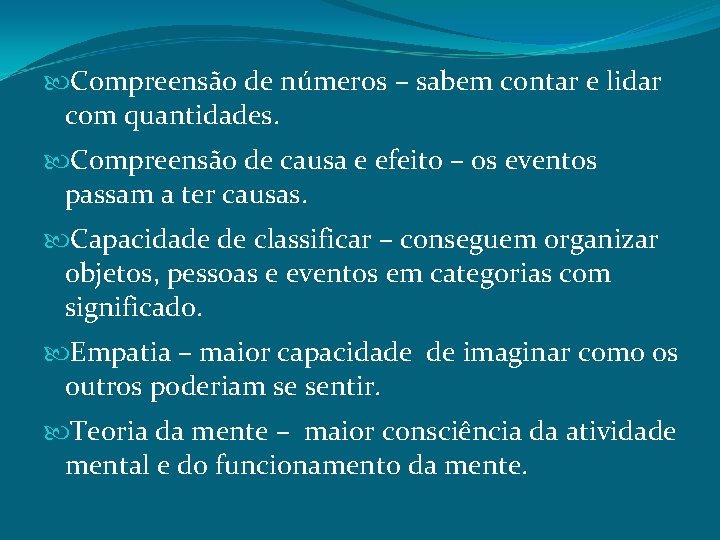 Compreensão de números – sabem contar e lidar com quantidades.

Compreensão de causa e efeito – os eventos passam a ter causas.

Capacidade de classificar – conseguem organizar objetos, pessoas e eventos em categorias com significado.

Empatia – maior capacidade de imaginar como os outros poderiam se sentir.

Teoria da mente – maior consciência da atividade mental e do funcionamento da mente.